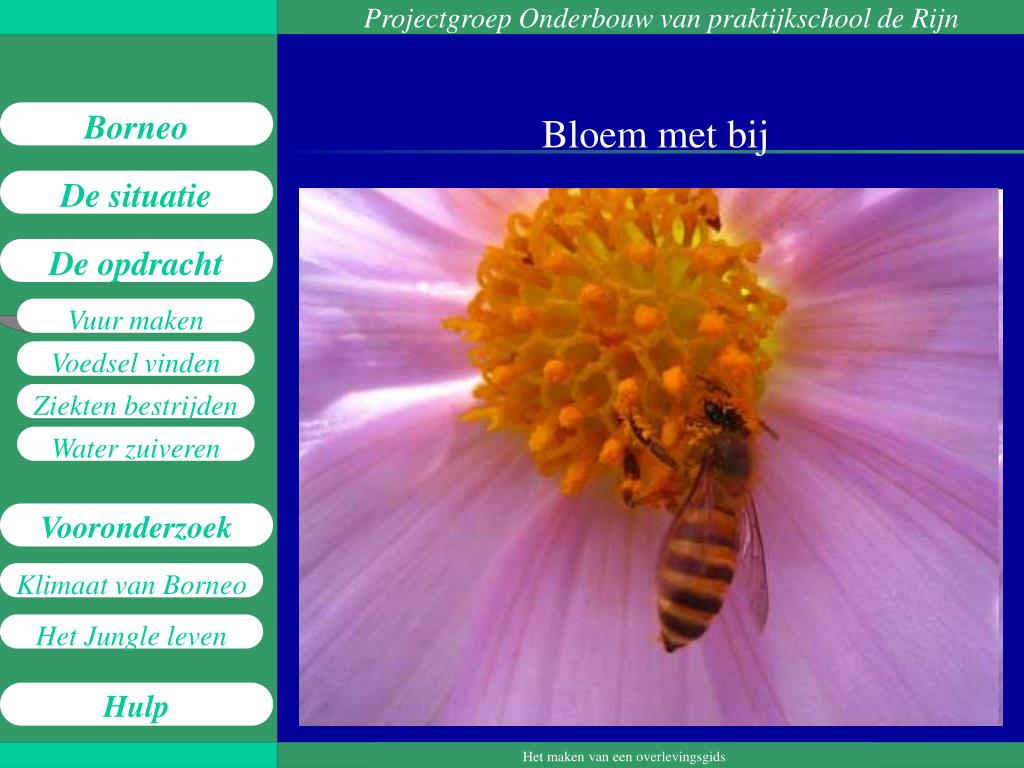 Projectgroep Onderbouw van praktijkschool de Rijn

Borneo

De situatie

De opdracht

Vuur maken

Voedsel vinden

Ziekten bestrijden

Water zuiveren

Vooronderzoek

Klimaat van Borneo

Het Jungle leven

Hulp

Bloem met bij

Het maken van een overlevingsgids